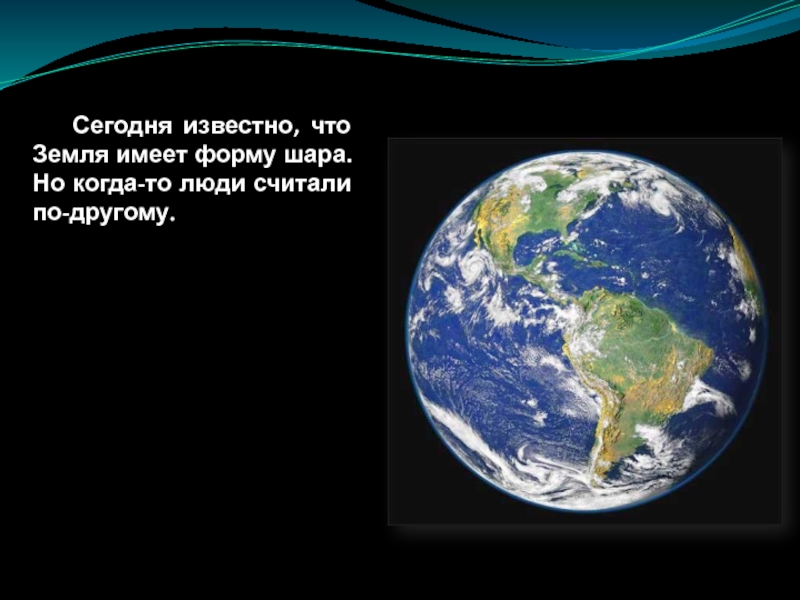 Сегодня известно, что Земля имеет форму шара. Но когда-то люди считали по-другому.